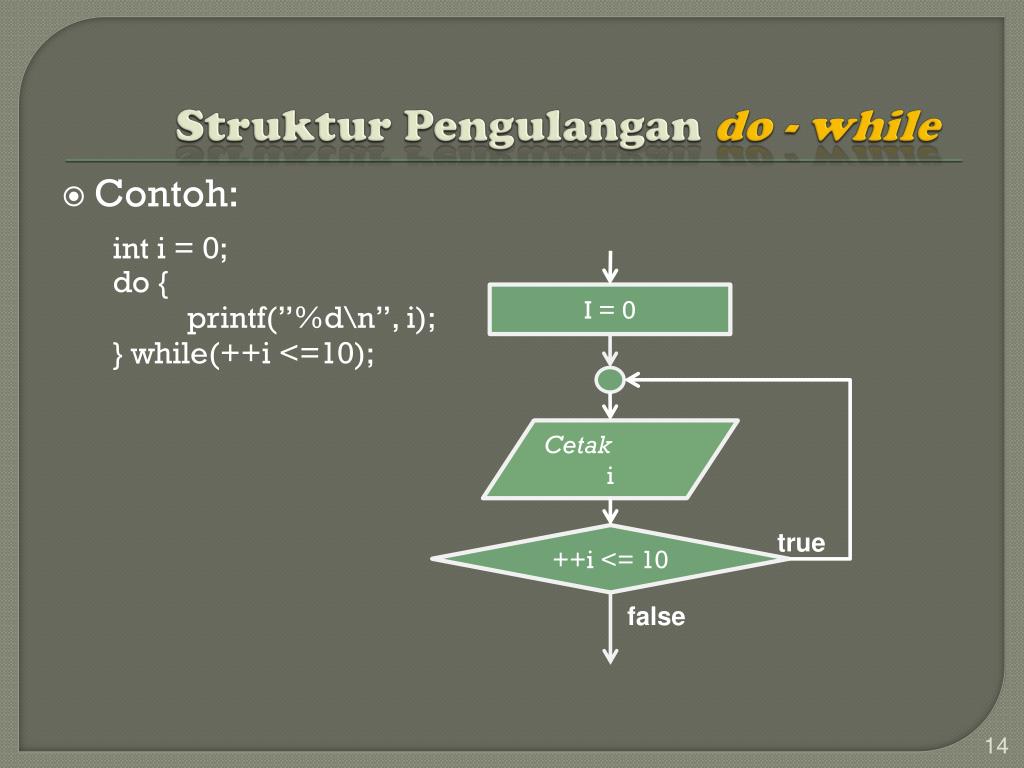 Struktur Pengulangan do - while

Contoh:

int i = 0;
do {
printf(”%d\n”, i);
} while(++i <=10);

I = 0

Cetak
i

++i <= 10

true

false

14